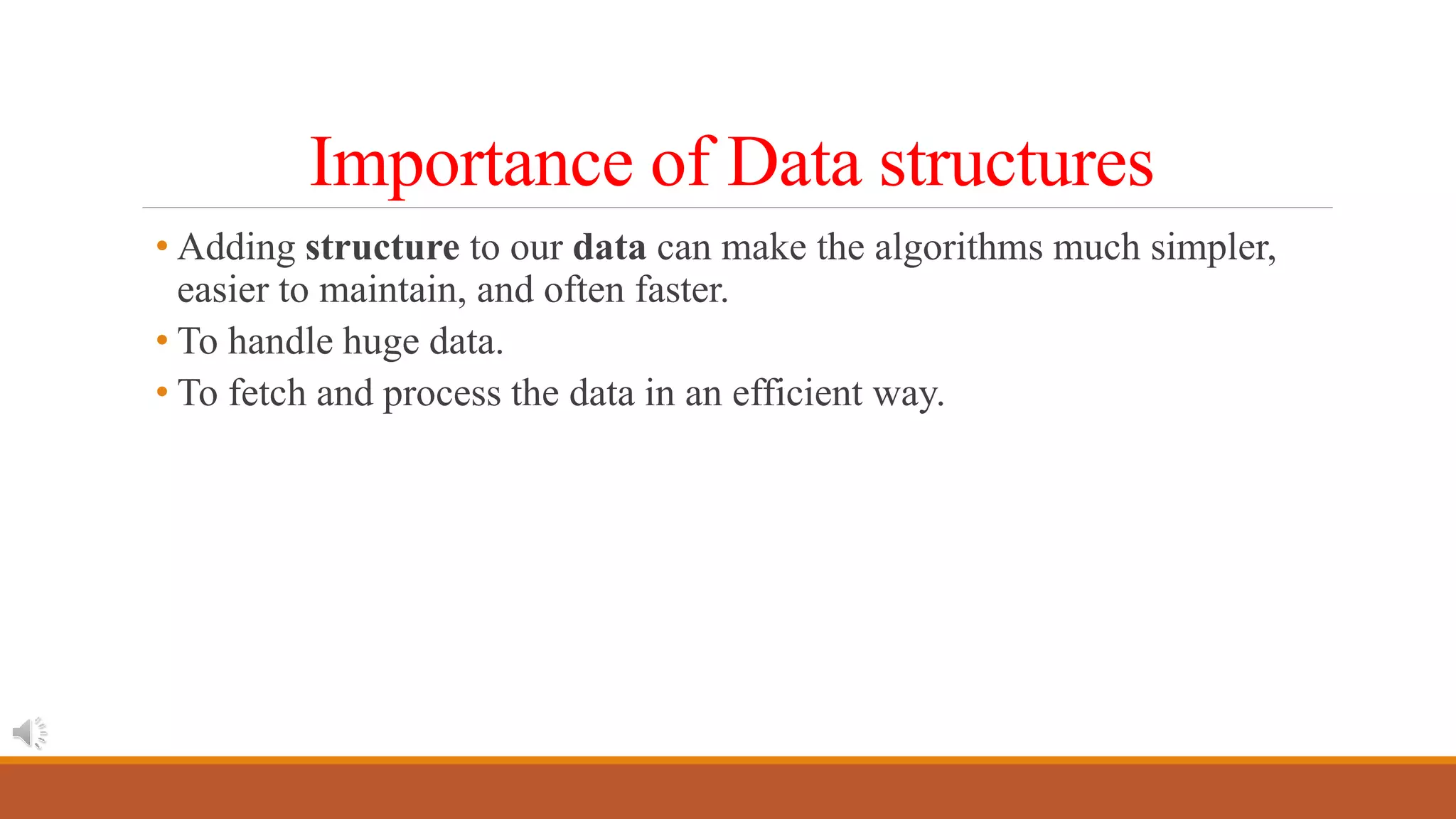 Importance of Data structures

• Adding structure to our data can make the algorithms much simpler, easier to maintain, and often faster.
• To handle huge data.
• To fetch and process the data in an efficient way.